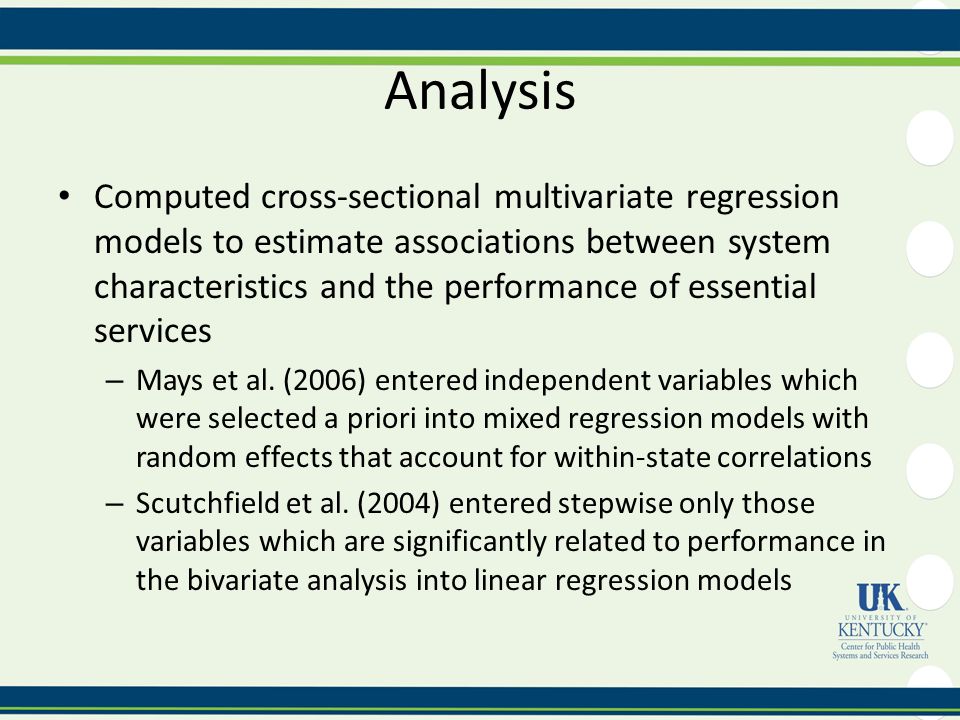 Analysis

• Computed cross-sectional multivariate regression models to estimate associations between system characteristics and the performance of essential services

– Mays et al. (2006) entered independent variables which were selected a priori into mixed regression models with random effects that account for within-state correlations

– Scutchfield et al. (2004) entered stepwise only those variables which are significantly related to performance in the bivariate analysis into linear regression models

UK
UNIVERSITY OF
KENTUCKY
Center for Public Health
Systems and Services Research